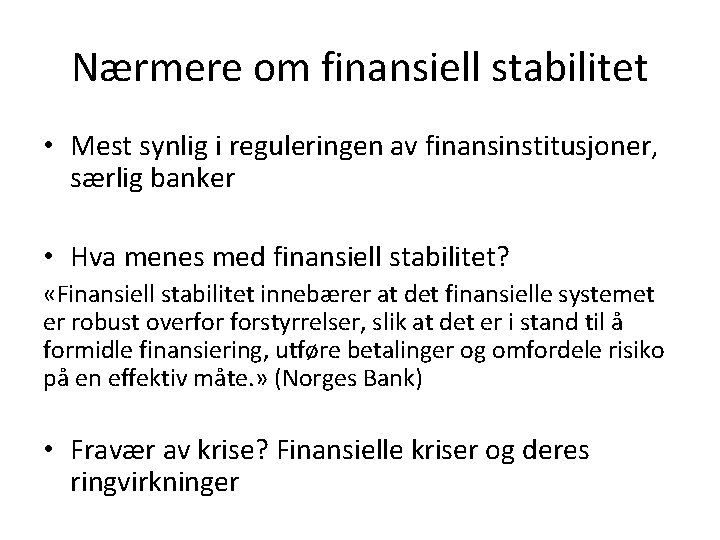 Nærmere om finansiell stabilitet

• Mest synlig i reguleringen av finansinstitusjoner, særlig banker

• Hva menes med finansiell stabilitet?

«Finansiell stabilitet innebærer at det finansielle systemet er robust overfor forstyrrelser, slik at det er i stand til å formidle finansiering, utføre betalinger og omfordele risiko på en effektiv måte.» (Norges Bank)

• Fravær av krise? Finansielle kriser og deres ringvirkninger